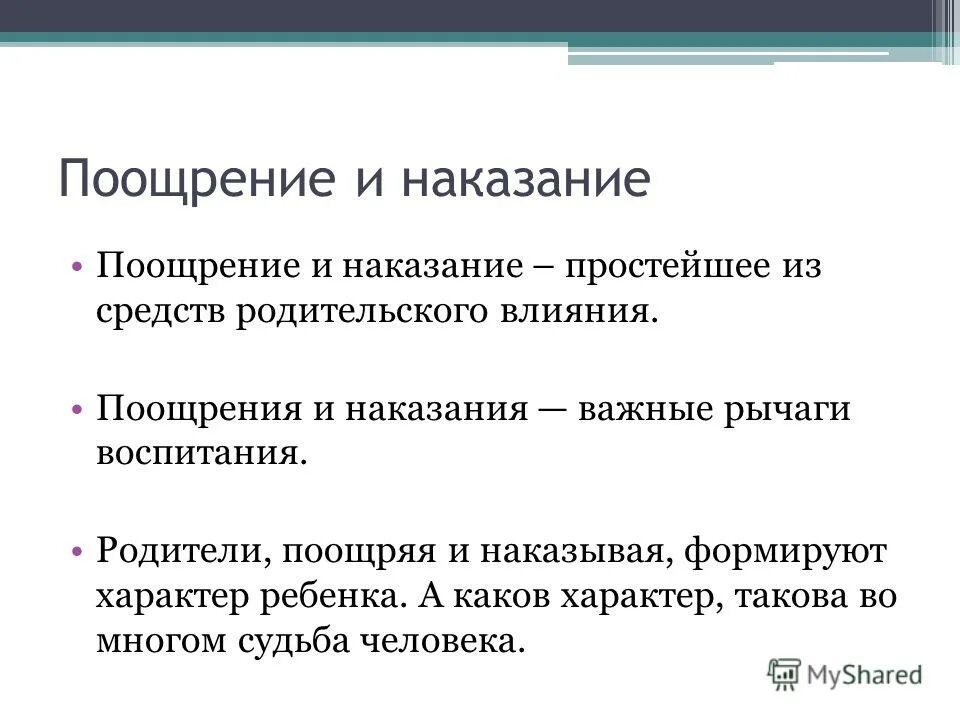 Поощрение и наказание

• Поощрение и наказание – простейшее из средств родительского влияния.

• Поощрения и наказания — важные рычаги воспитания.

• Родители, поощряя и наказывая, формируют характер ребенка. А каков характер, такова во многом судьба человека.

MyShared